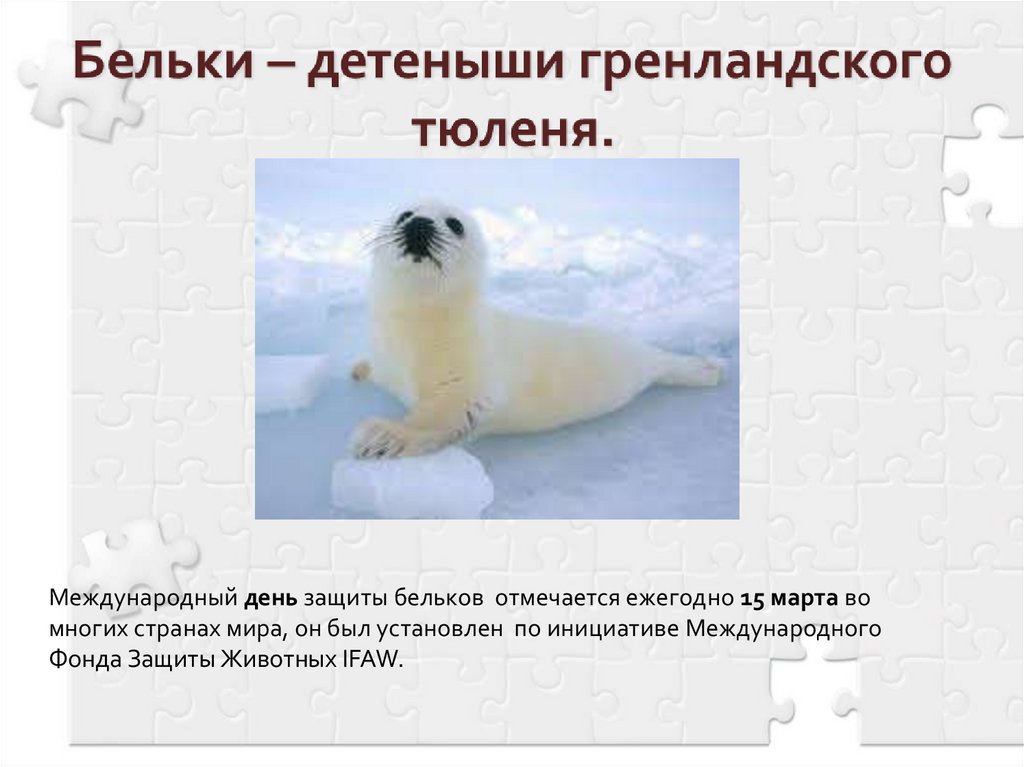 Бельки – детеныши гренландского тюленя.

Международный день защиты бельков отмечается ежегодно 15 марта во многих странах мира, он был установлен по инициативе Международного Фонда Защиты Животных IFAW.